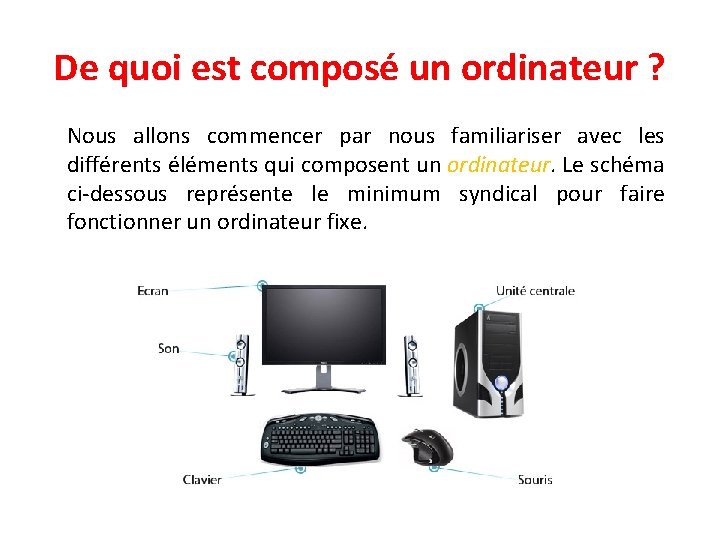 De quoi est composé un ordinateur ?

Nous allons commencer par nous familiariser avec les différents éléments qui composent un ordinateur. Le schéma ci-dessous représente le minimum syndical pour faire fonctionner un ordinateur fixe.

Ecran

Unité centrale

Son

Clavier

Souris